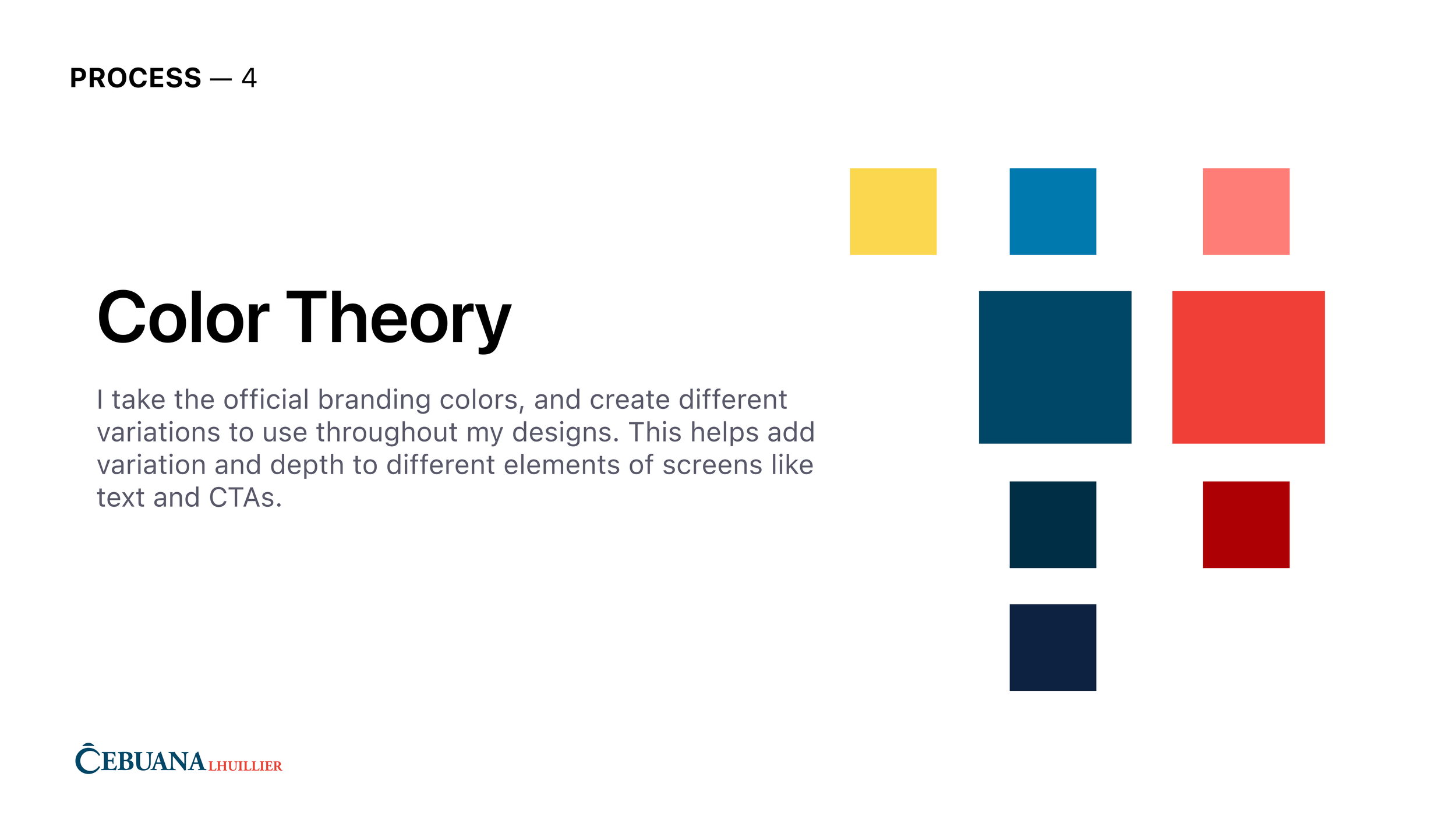 PROCESS — 4

Color Theory

I take the official branding colors, and create different variations to use throughout my designs. This helps add variation and depth to different elements of screens like text and CTAs.

CEBUANA LHUILLIER